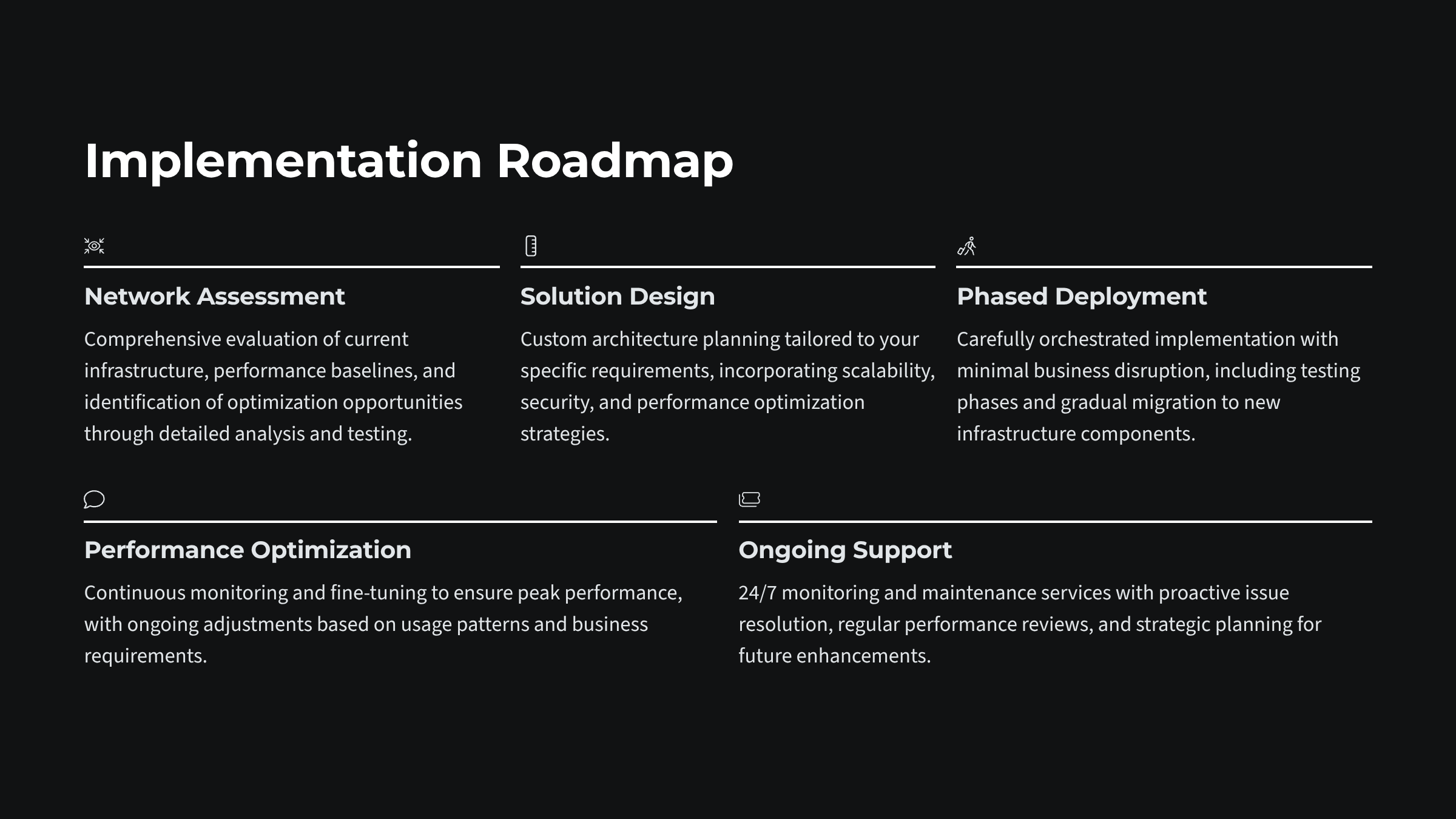 Implementation Roadmap

Network Assessment

Comprehensive evaluation of current infrastructure, performance baselines, and identification of optimization opportunities through detailed analysis and testing.

Solution Design

Custom architecture planning tailored to your specific requirements, incorporating scalability, security, and performance optimization strategies.

Phased Deployment

Carefully orchestrated implementation with minimal business disruption, including testing phases and gradual migration to new infrastructure components.

Performance Optimization

Continuous monitoring and fine-tuning to ensure peak performance, with ongoing adjustments based on usage patterns and business requirements.

Ongoing Support

24/7 monitoring and maintenance services with proactive issue resolution, regular performance reviews, and strategic planning for future enhancements.